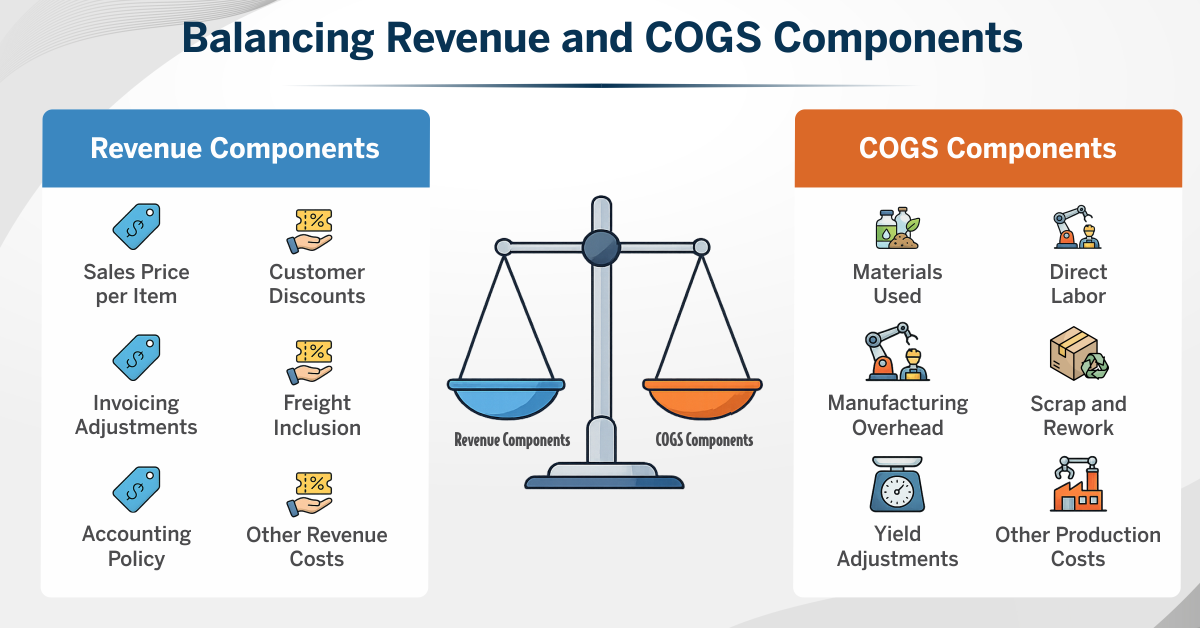 Balancing Revenue and COGS Components

Revenue Components

Sales Price per Item

Customer Discounts

Invoicing Adjustments

Freight Inclusion

Accounting Policy

Other Revenue Costs

Revenue Components

COGS Components

COGS Components

Materials Used

Direct Labor

Manufacturing Overhead

Scrap and Rework

Yield Adjustments

Other Production Costs